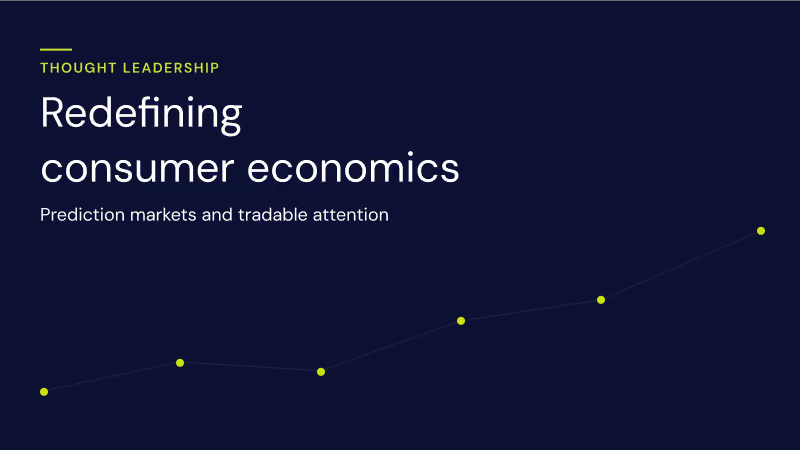 THOUGHT LEADERSHIP

Redefining consumer economics

Prediction markets and tradable attention